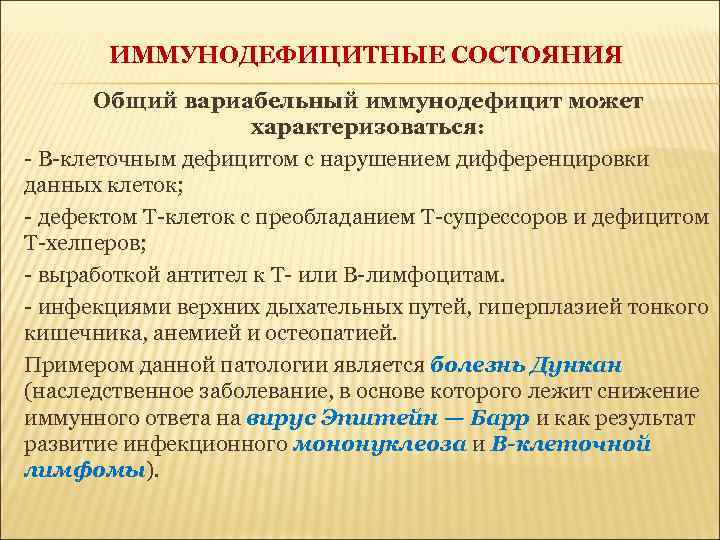 ИММУНОДЕФИЦИТНЫЕ СОСТОЯНИЯ

Общий вариабельный иммунодефицит может характеризоваться:

- В-клеточным дефицитом с нарушением дифференцировки данных клеток;

- дефектом Т-клеток с преобладанием Т-супрессоров и дефицитом Т-хелперов;

- выработкой антител к Т- или В-лимфоцитам.

- инфекциями верхних дыхательных путей, гиперплазией тонкого кишечника, анемией и остеопатией.

Примером данной патологии является болезнь Дункан (наследственное заболевание, в основе которого лежит снижение иммунного ответа на вирус Эпштейн — Барр и как результат развитие инфекционного мононуклеоза и В-клеточной лимфомы).